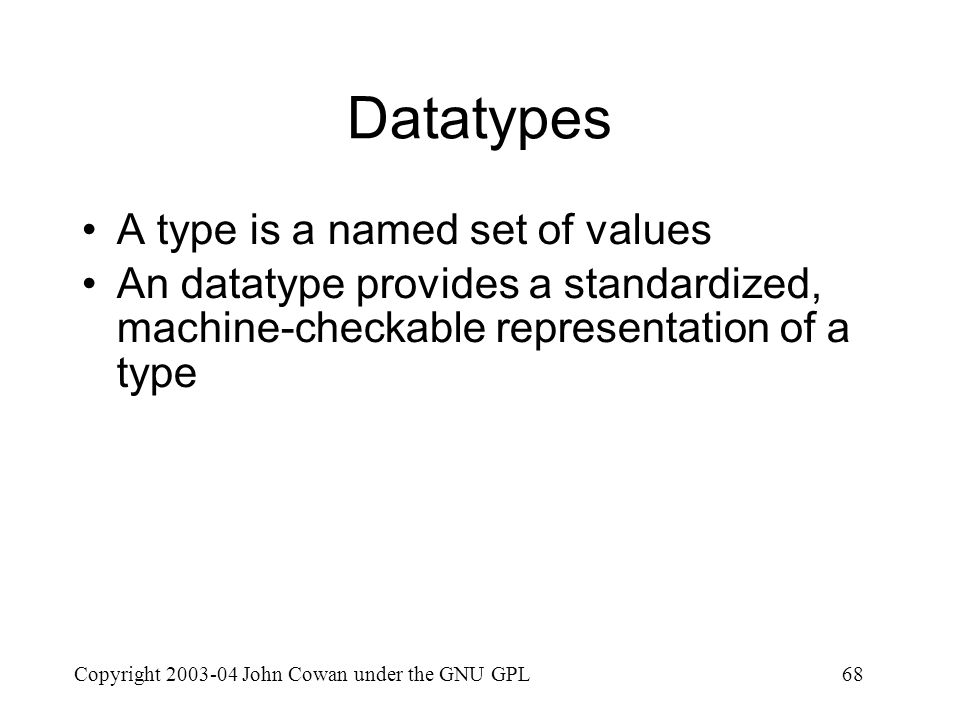 Datatypes

• A type is a named set of values
• An datatype provides a standardized, machine-checkable representation of a type

Copyright 2003-04 John Cowan under the GNU GPL

68